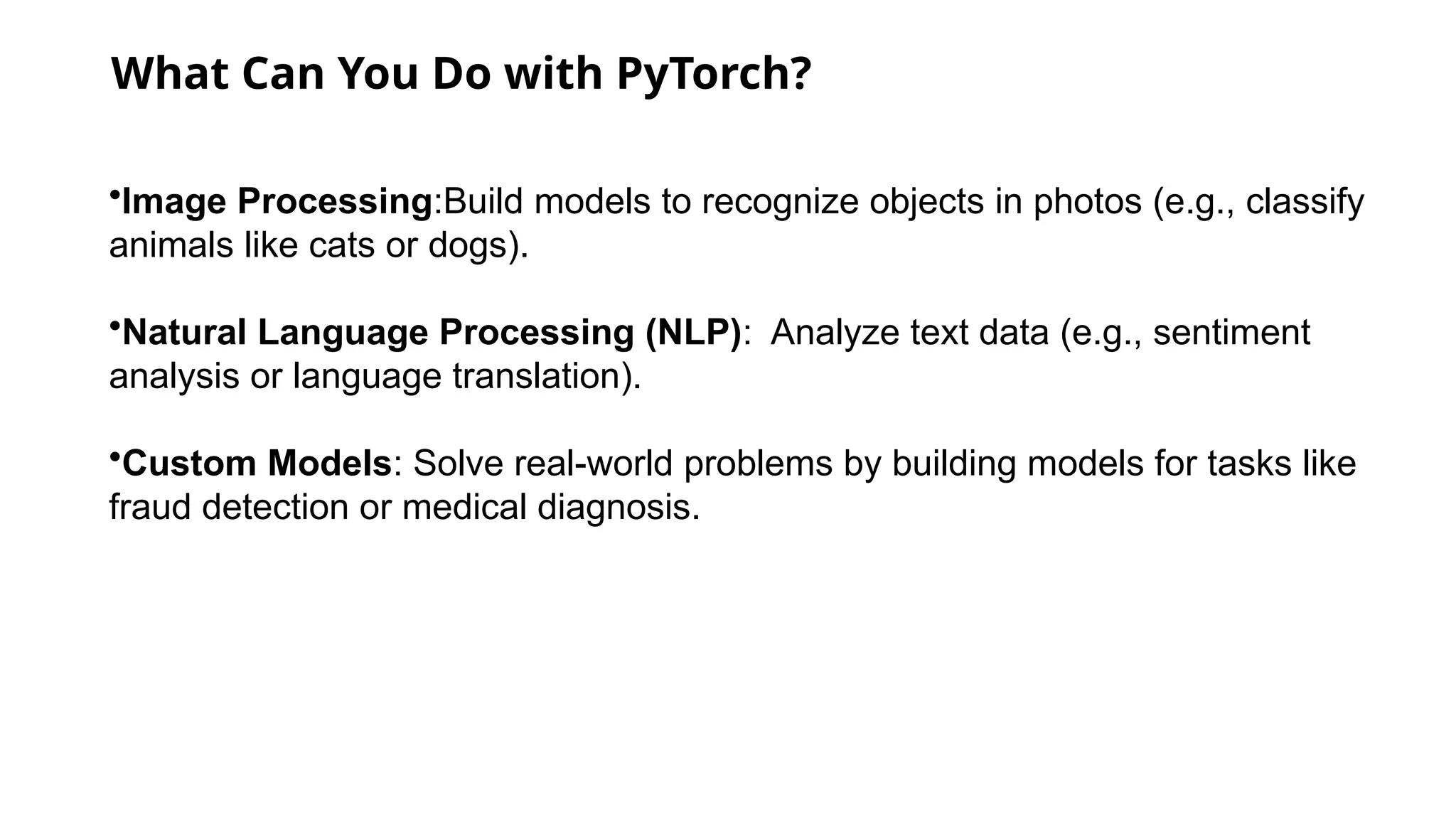 What Can You Do with PyTorch?

•Image Processing:Build models to recognize objects in photos (e.g., classify animals like cats or dogs).

•Natural Language Processing (NLP): Analyze text data (e.g., sentiment analysis or language translation).

•Custom Models: Solve real-world problems by building models for tasks like fraud detection or medical diagnosis.